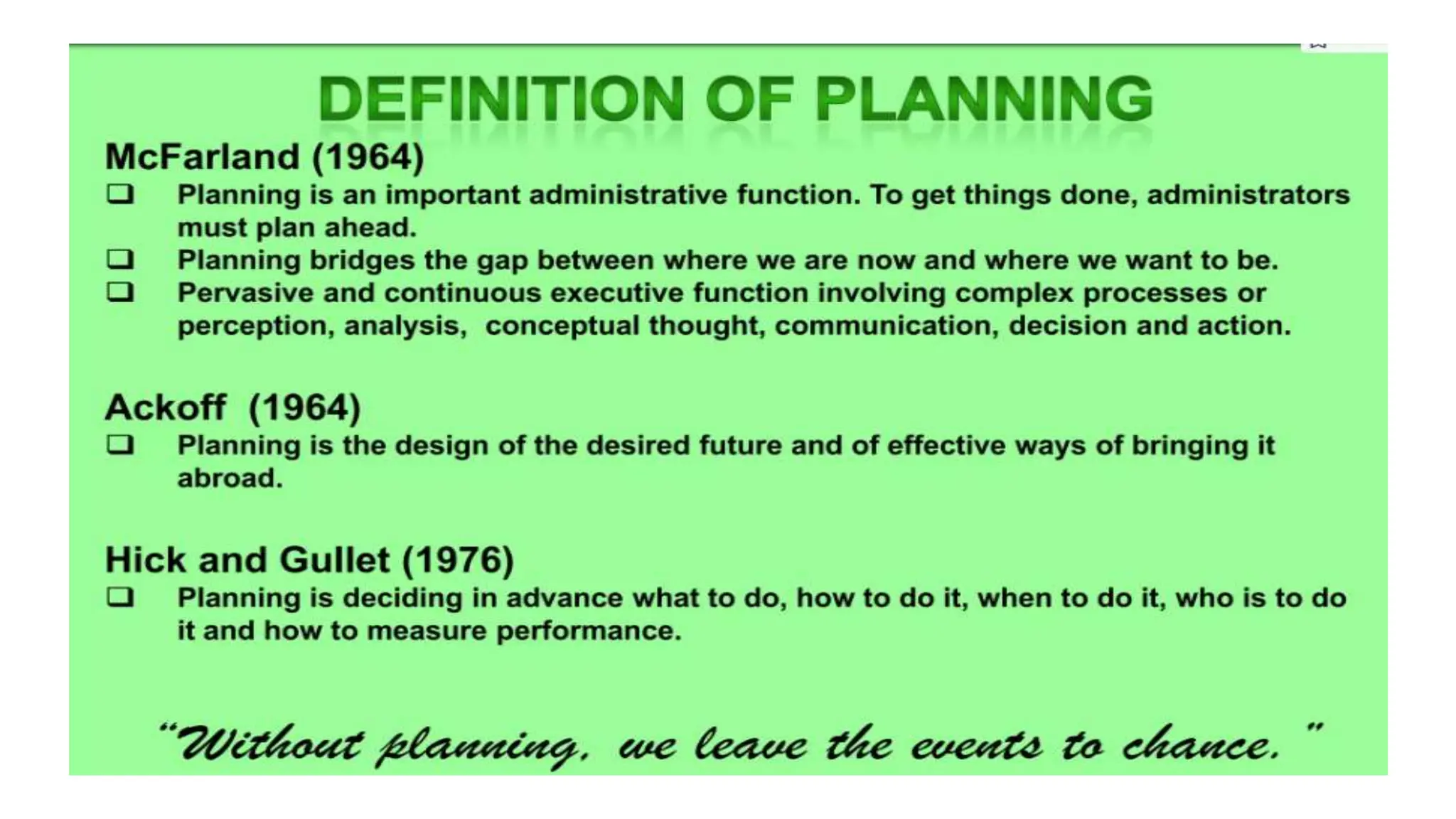 DEFINITION OF PLANNING

McFarland (1964)

❑ Planning is an important administrative function. To get things done, administrators must plan ahead.

❑ Planning bridges the gap between where we are now and where we want to be.

❑ Pervasive and continuous executive function involving complex processes or perception, analysis, conceptual thought, communication, decision and action.

Ackoff (1964)

❑ Planning is the design of the desired future and of effective ways of bringing it abroad.

Hick and Gullet (1976)

❑ Planning is deciding in advance what to do, how to do it, when to do it, who is to do it and how to measure performance.

"Without planning, we leave the events to chance."